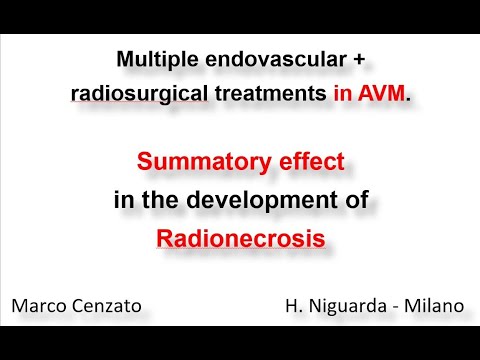 Multiple endovascular + radiosurgical treatments in AVM.

Summatory effect in the development of Radionecrosis

Marco Cenzato

H. Niguarda - Milano